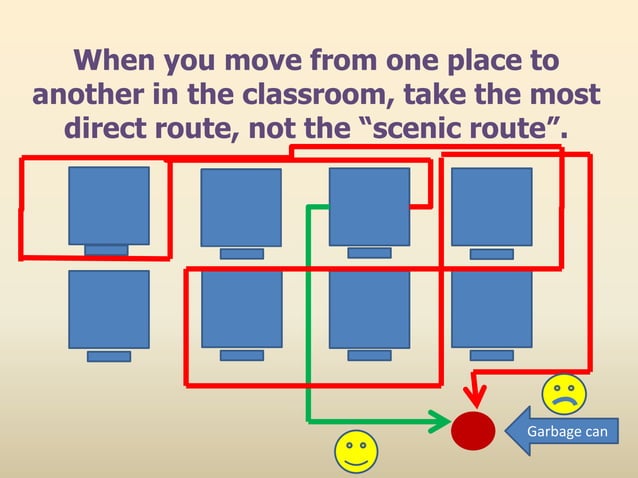 When you move from one place to another in the classroom, take the most direct route, not the “scenic route”.

Garbage can